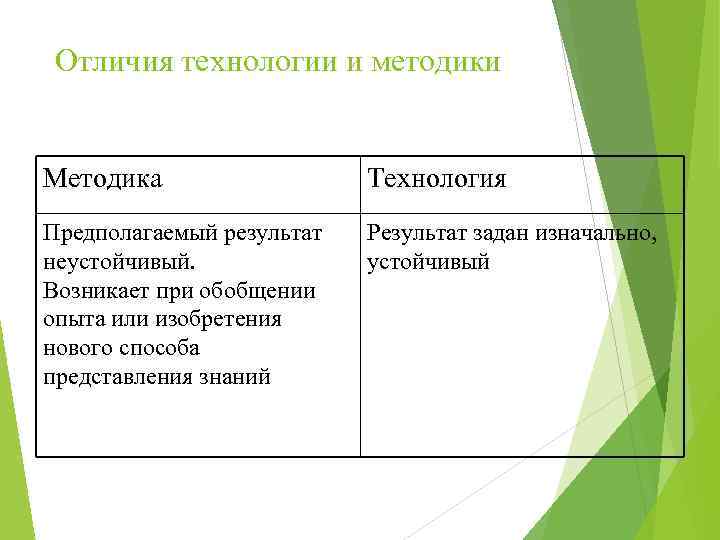 Отличия технологии и методики

| Методика | Технология |
|---|---|
| Предполагаемый результат неустойчивый. Возникает при обобщении опыта или изобретения нового способа представления знаний | Результат задан изначально, устойчивый |